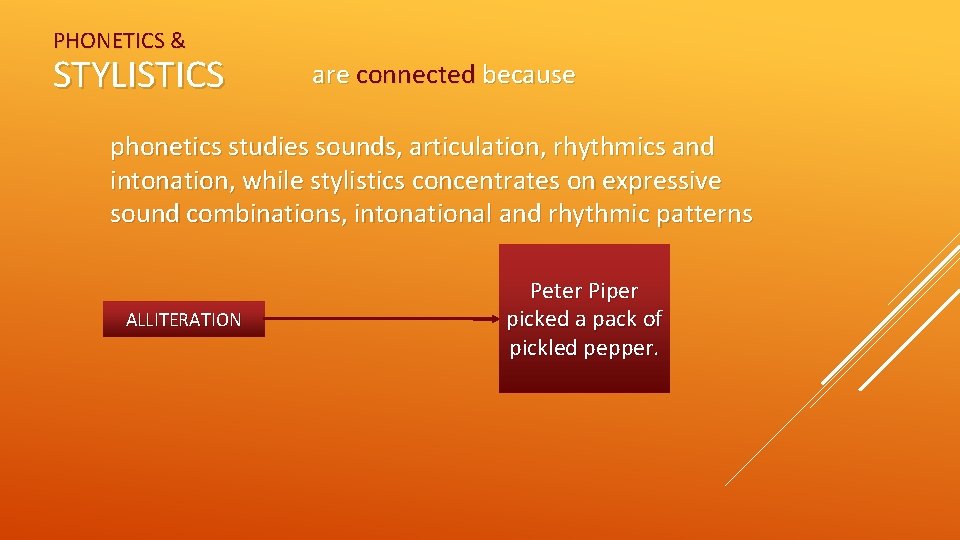 PHONETICS &
STYLISTICS

are connected because

phonetics studies sounds, articulation, rhythmics and intonation, while stylistics concentrates on expressive sound combinations, intonational and rhythmic patterns

ALLITERATION

Peter Piper picked a pack of pickled pepper.